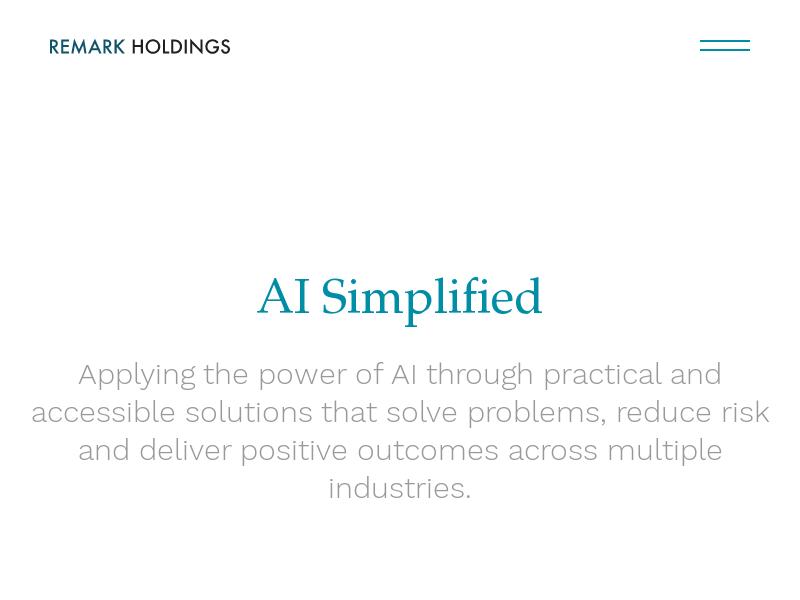 REMARK HOLDINGS

AI Simplified

Applying the power of AI through practical and accessible solutions that solve problems, reduce risk and deliver positive outcomes across multiple industries.